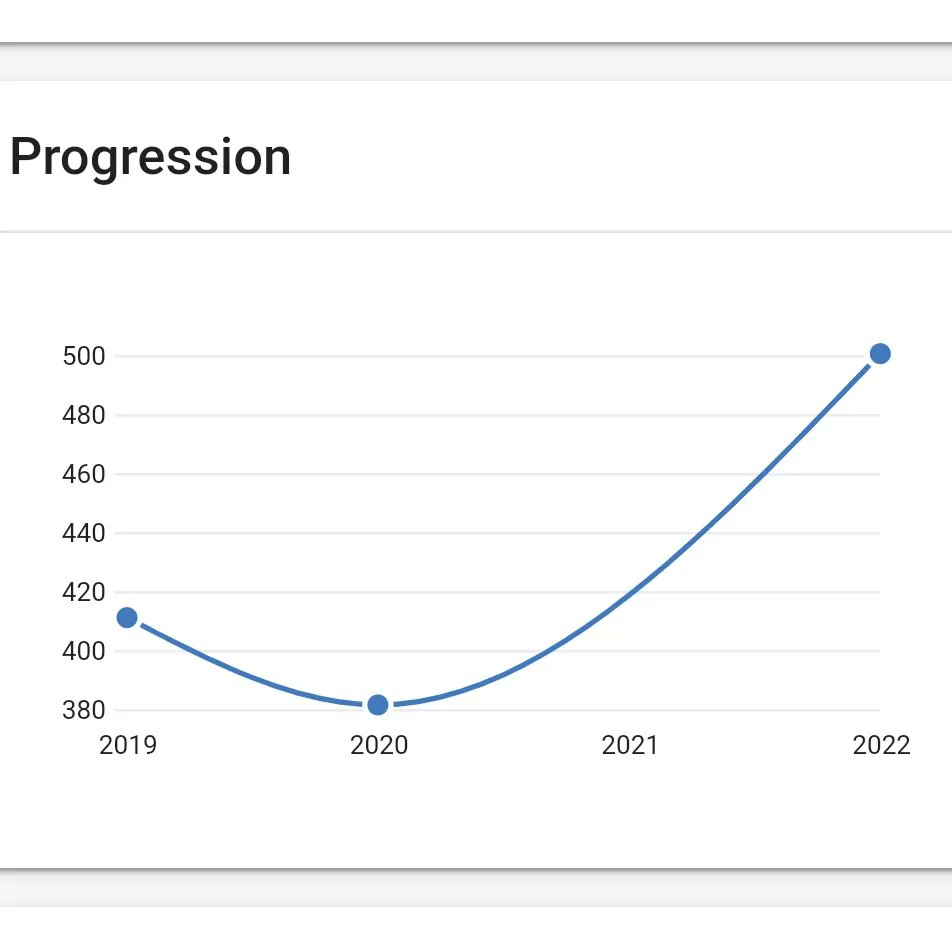 Progression

500
480
460
440
420
400
380

2019
2020
2021
2022